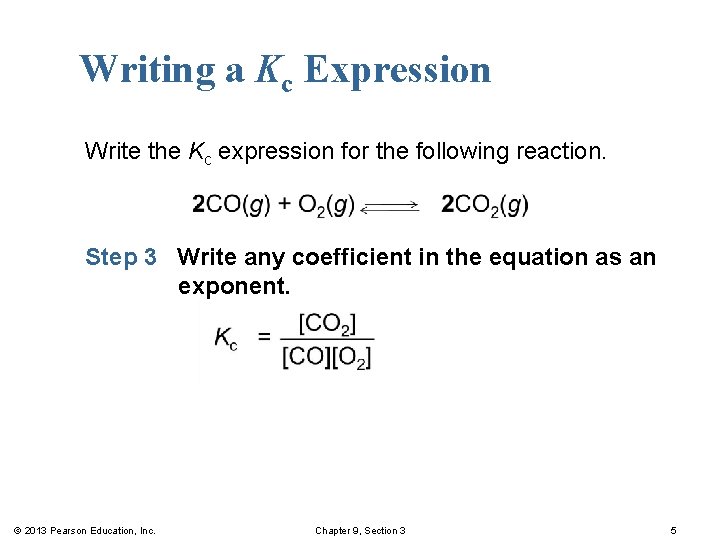 Writing a $K_c$ Expression

Write the $K_c$ expression for the following reaction.

$2CO(g) + O_2(g) \rightleftharpoons 2CO_2(g)$

Step 3 Write any coefficient in the equation as an exponent.

$K_c = \frac{[CO_2]}{[CO][O_2]}$

© 2013 Pearson Education, Inc.

Chapter 9, Section 3

5